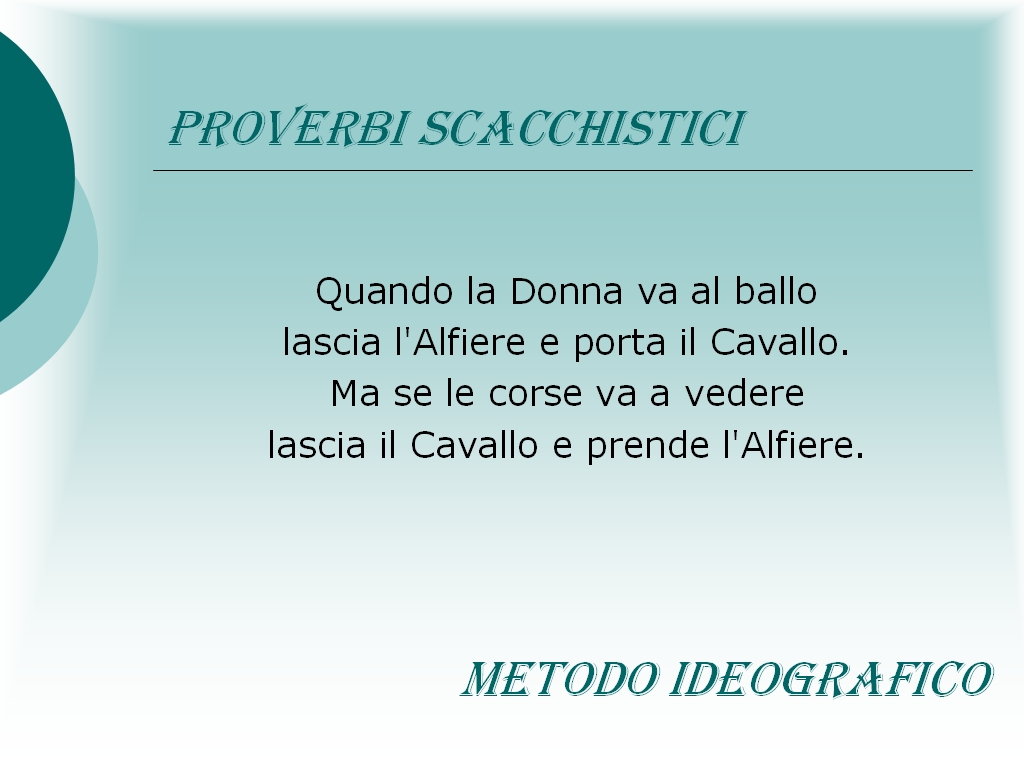 PROVERBI SCACCHISTICI

Quando la Donna va al ballo
lascia l'Alfiere e porta il Cavallo.
Ma se le corse va a vedere
lascia il Cavallo e prende l'Alfiere.

METODO IDEOGRAFICO